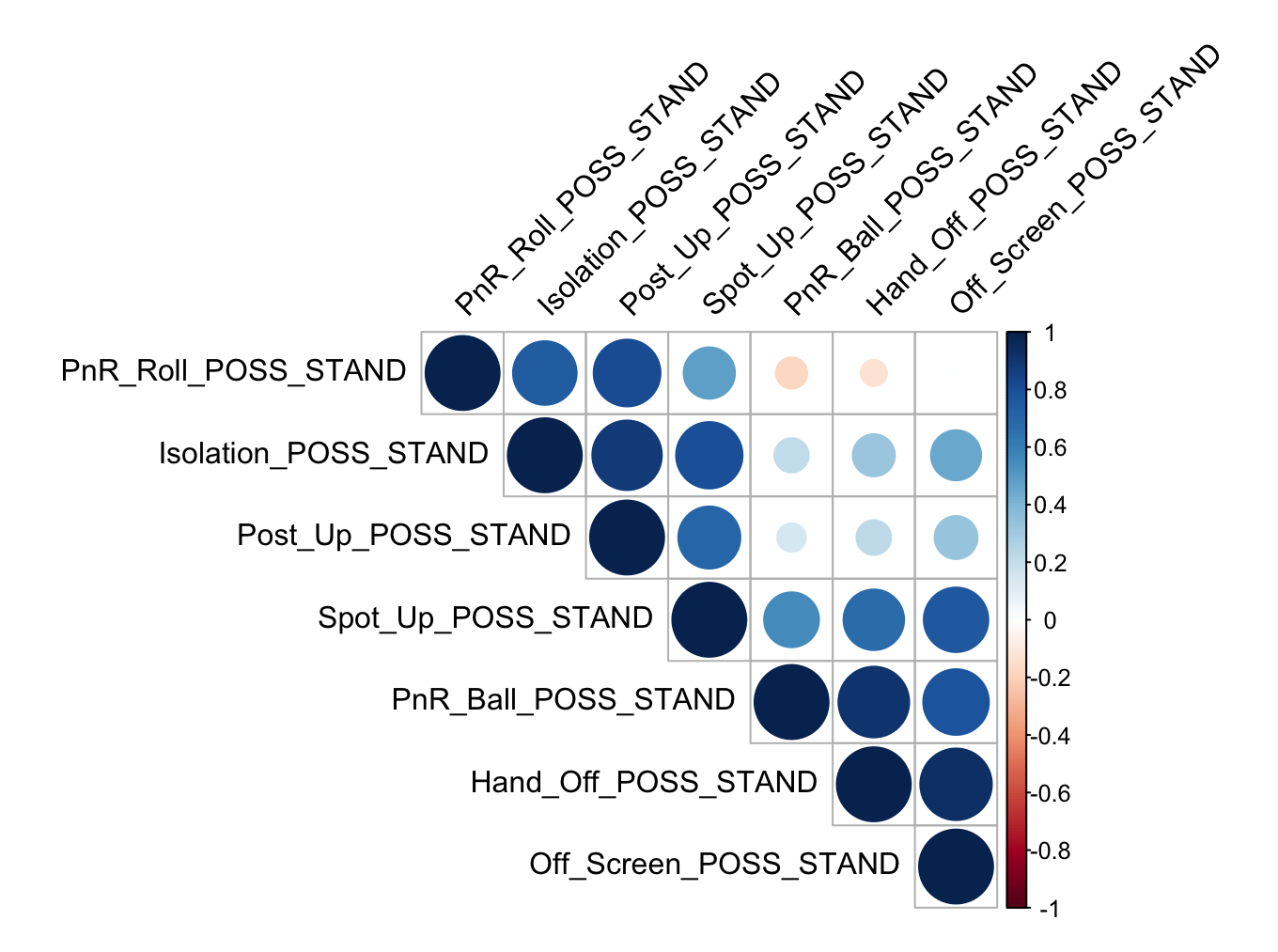 PnR_Roll_POSS_STAND
Isolation_POSS_STAND
Post_Up_POSS_STAND
Spot_Up_POSS_STAND
PnR_Ball_POSS_STAND
Hand_Off_POSS_STAND
Off_Screen_POSS_STAND

PnR_Roll_POSS_STAND
Isolation_POSS_STAND
Post_Up_POSS_STAND
Spot_Up_POSS_STAND
PnR_Ball_POSS_STAND
Hand_Off_POSS_STAND
Off_Screen_POSS_STAND

1
0.8
0.6
0.4
0.2
0
-0.2
-0.4
-0.6
-0.8
-1